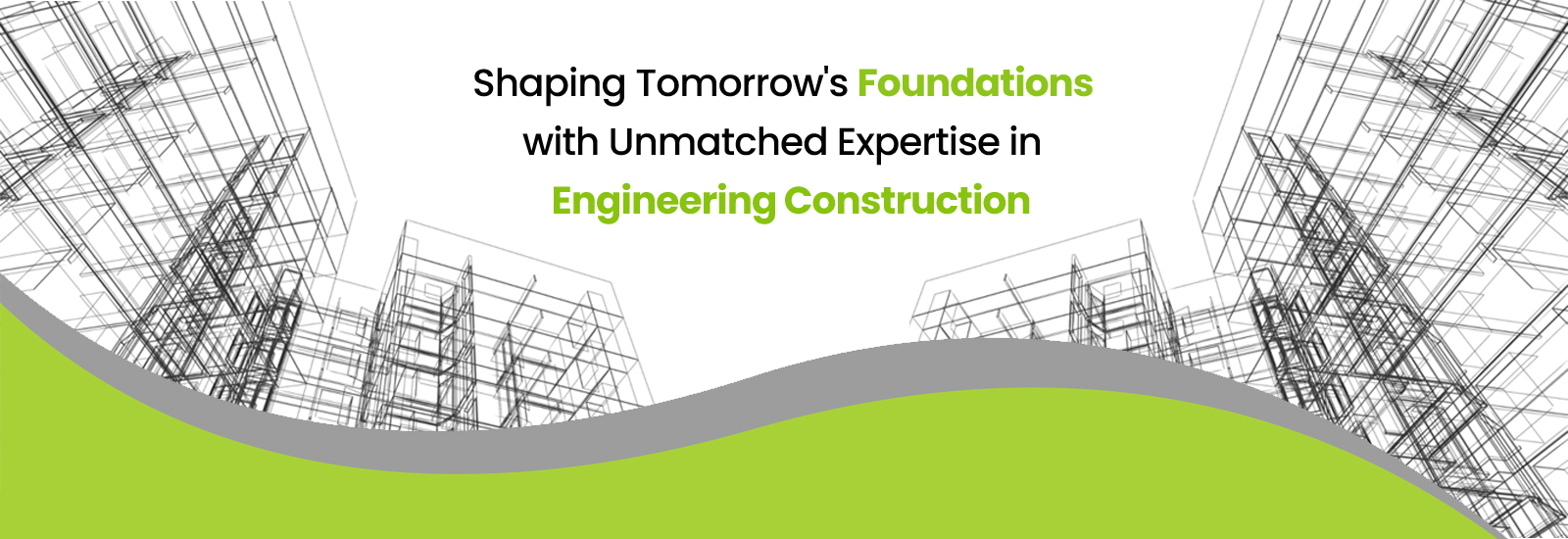 Shaping Tomorrow's Foundations with Unmatched Expertise in Engineering Construction